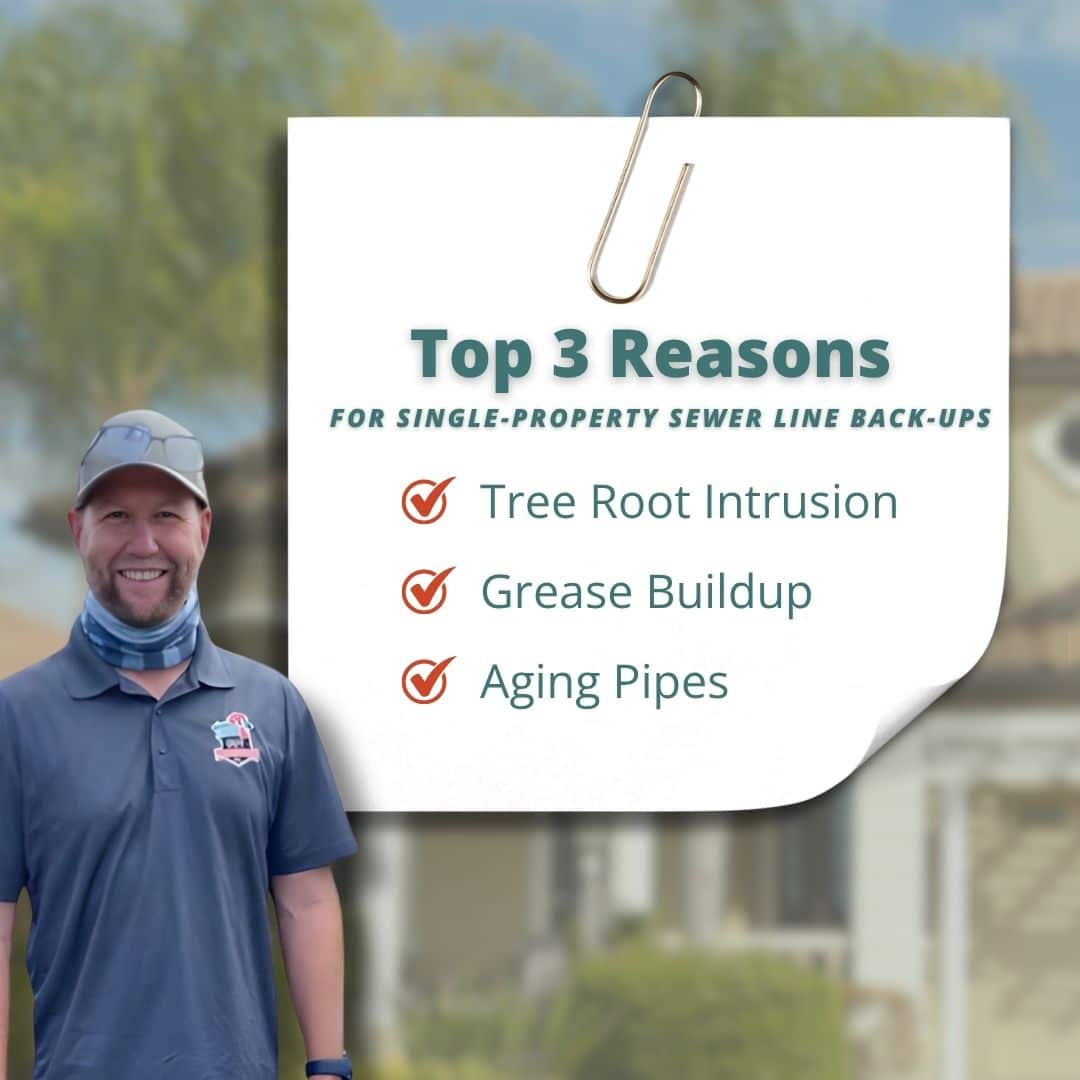 Top 3 Reasons
FOR SINGLE-PROPERTY SEWER LINE BACK-UPS

Tree Root Intrusion

Grease Buildup

Aging Pipes